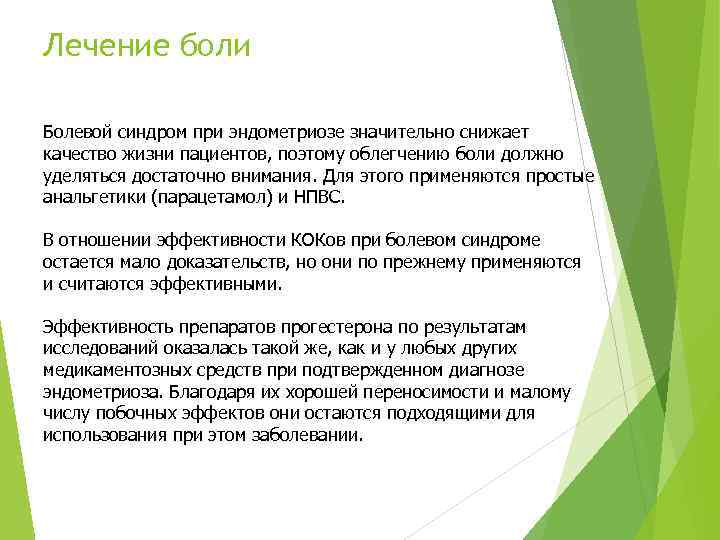 Лечение боли

Болевой синдром при эндометриозе значительно снижает качество жизни пациентов, поэтому облегчению боли должно уделяться достаточно внимания. Для этого применяются простые анальгетики (парацетамол) и НПВС.

В отношении эффективности КОКов при болевом синдроме остается мало доказательств, но они по прежнему применяются и считаются эффективными.

Эффективность препаратов прогестерона по результатам исследований оказалась такой же, как и у любых других медикаментозных средств при подтвержденном диагнозе эндометриоза. Благодаря их хорошей переносимости и малому числу побочных эффектов они остаются подходящими для использования при этом заболевании.